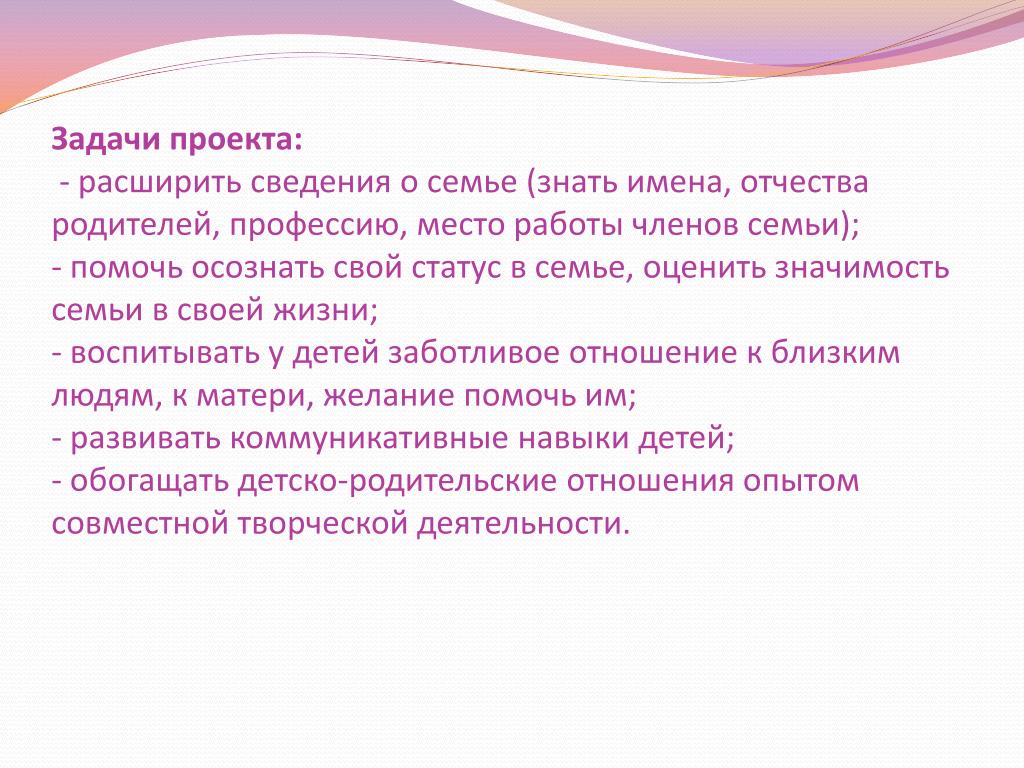 Задачи проекта:
- расширить сведения о семье (знать имена, отчества родителей, профессию, место работы членов семьи);
- помочь осознать свой статус в семье, оценить значимость семьи в своей жизни;
- воспитывать у детей заботливое отношение к близким людям, к матери, желание помочь им;
- развивать коммуникативные навыки детей;
- обогащать детско-родительские отношения опытом совместной творческой деятельности.